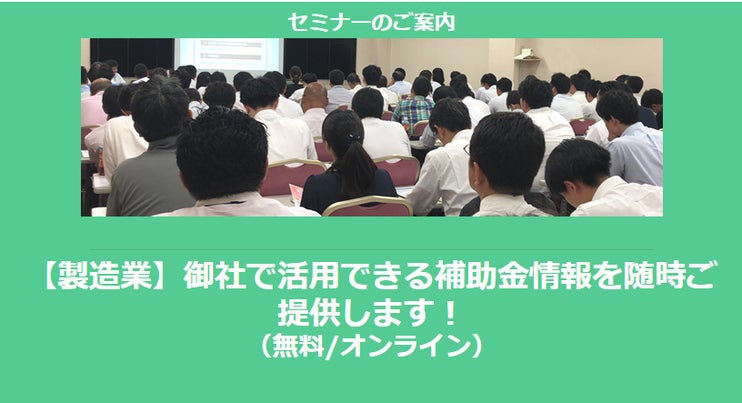 セミナーのご案内

【製造業】御社で活用できる補助金情報を随時ご提供します！
（無料/オンライン）